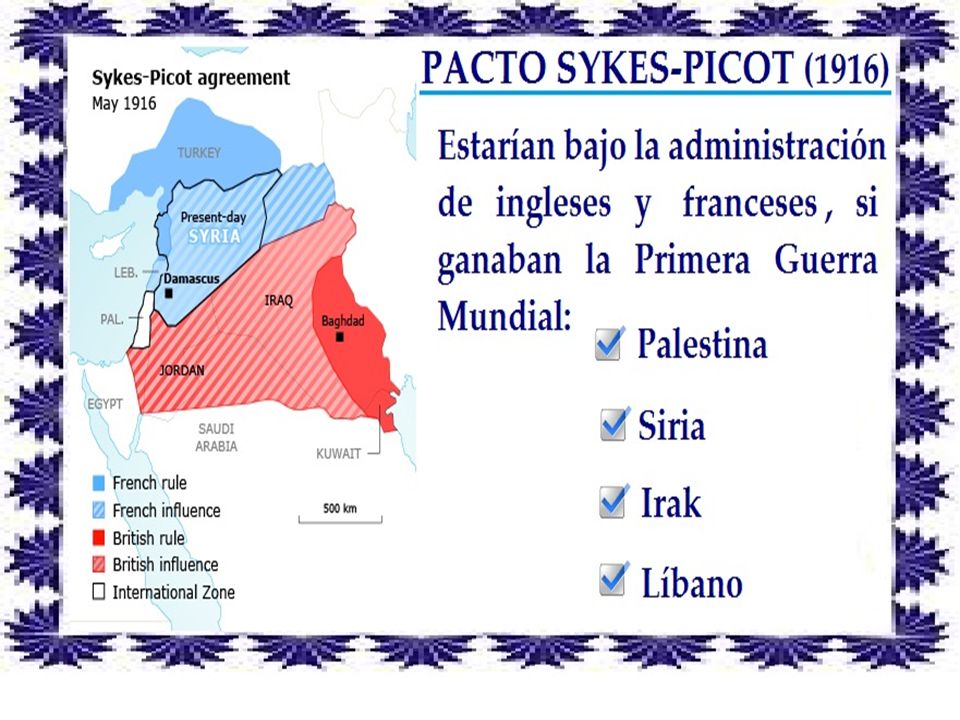 Sykes-Picot agreement
May 1916

TURKEY
Present-day
SYRIA
LEB.
Damascus
PAL.
IRAQ
Baghdad
JORDAN
EGYPT
SAUDI ARABIA
KUWAIT

French rule
French influence
British rule
British influence
International Zone

500 km

PACTO SYKES-PICOT (1916)

Estarían bajo la administración de ingleses y franceses, si ganaban la Primera Guerra Mundial:

Palestina

Siria

Irak

Líbano